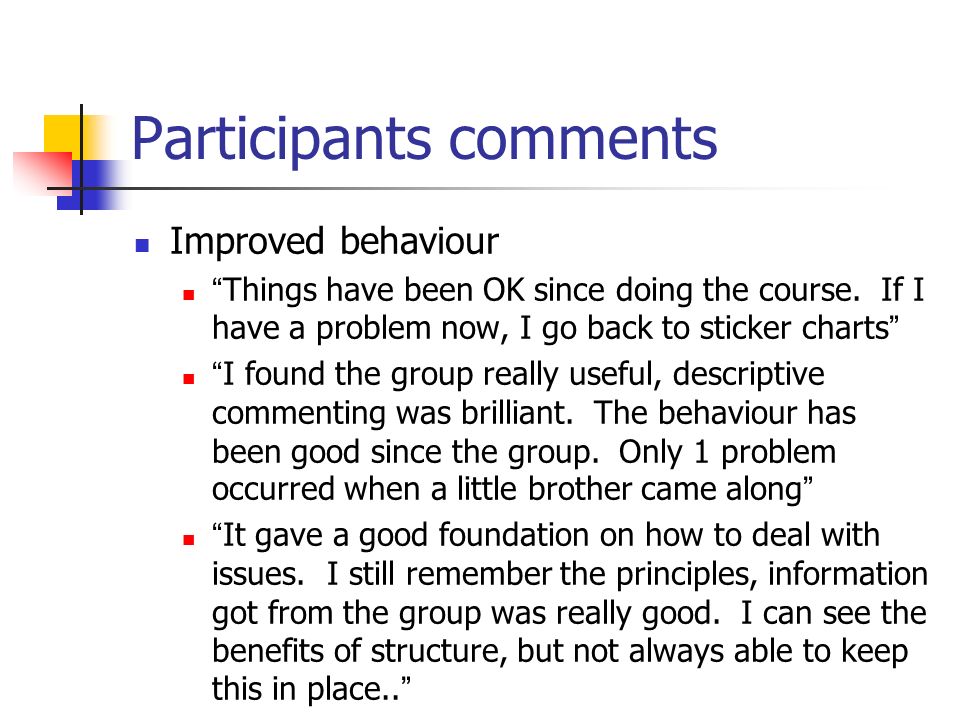 Participants comments

Improved behaviour

“Things have been OK since doing the course. If I have a problem now, I go back to sticker charts”

“I found the group really useful, descriptive commenting was brilliant. The behaviour has been good since the group. Only 1 problem occurred when a little brother came along”

“It gave a good foundation on how to deal with issues. I still remember the principles, information got from the group was really good. I can see the benefits of structure, but not always able to keep this in place..”